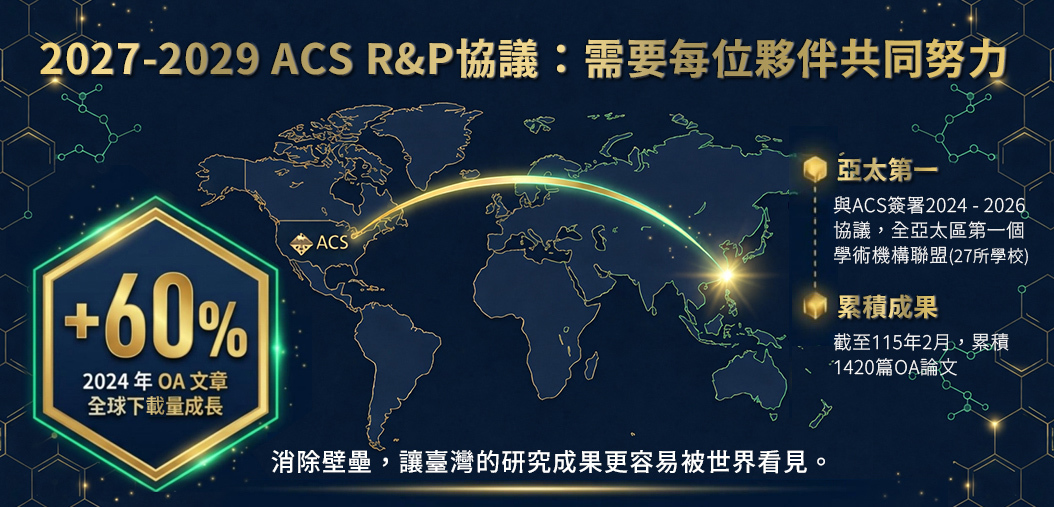 2027-2029 ACS R&P協議：需要每位夥伴共同努力

ACS

+60%
2024 年 OA 文章
全球下載量成長

亞太第一
與ACS簽署2024 - 2026協議，全亞太區第一個學術機構聯盟(27所學校)

累積成果
截至115年2月，累積1420篇OA論文

消除壁壘，讓臺灣的研究成果更容易被世界看見。